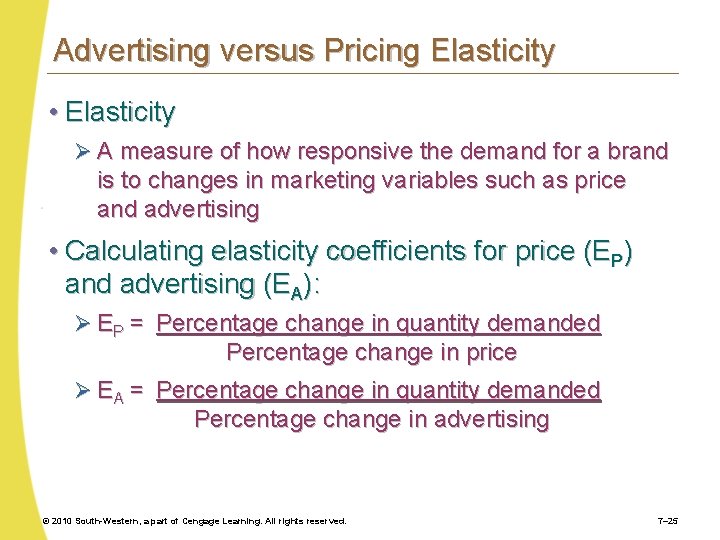 Advertising versus Pricing Elasticity

• Elasticity

➢ A measure of how responsive the demand for a brand is to changes in marketing variables such as price and advertising

• Calculating elasticity coefficients for price ($E_P$) and advertising ($E_A$):

➢ $E_P = \frac{\text{Percentage change in quantity demanded}}{\text{Percentage change in price}}$

➢ $E_A = \frac{\text{Percentage change in quantity demanded}}{\text{Percentage change in advertising}}$

© 2010 South-Western, a part of Cengage Learning. All rights reserved.

7–25